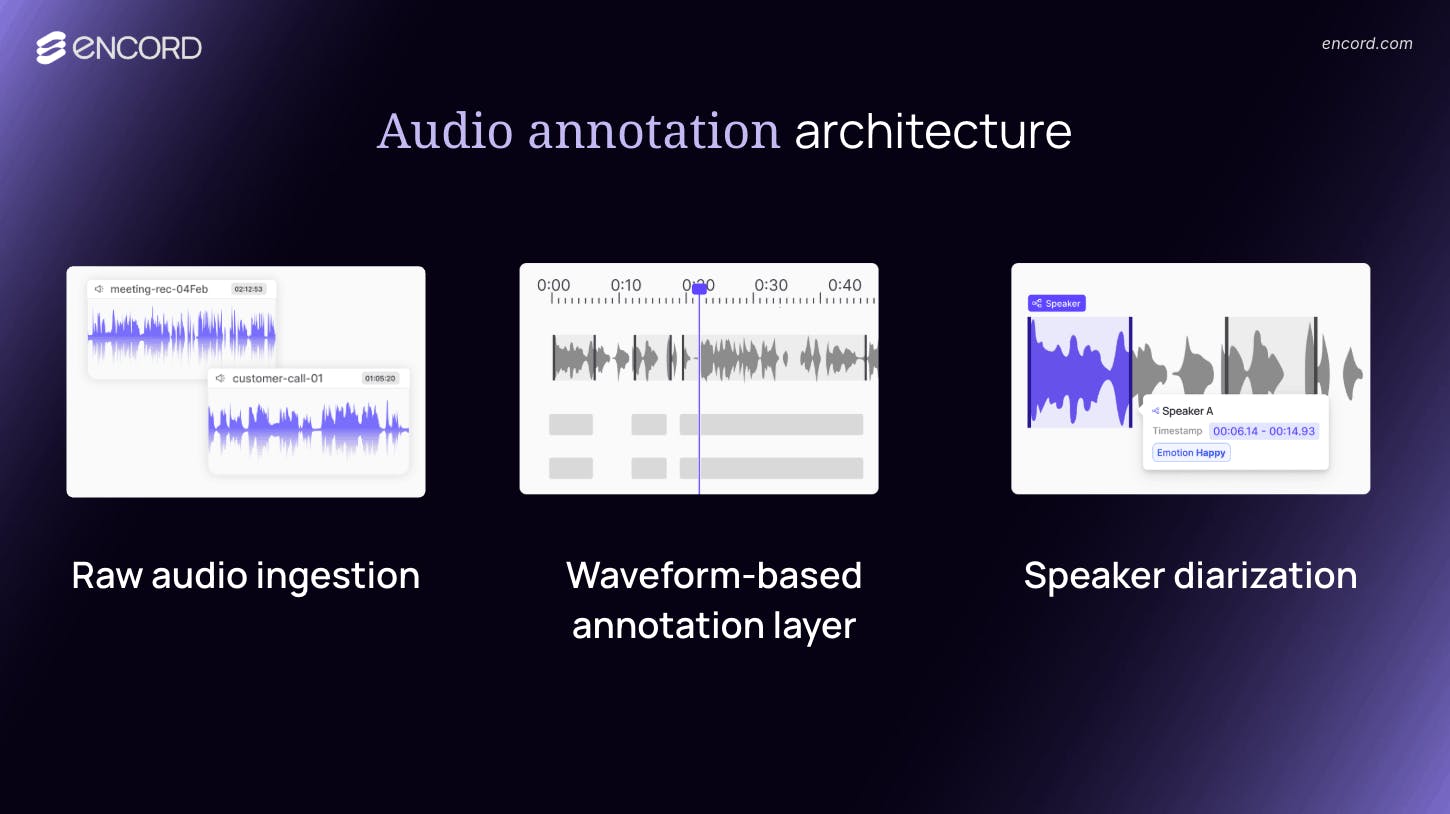 ENCORD

encord.com

Audio annotation architecture

meeting-rec-04Feb 02:12:53

customer-call-01 01:05:20

Raw audio ingestion

0:00 0:10 0:20 0:30 0:40

Waveform-based annotation layer

Speaker

Speaker A

Timestamp 00:06.14 - 00:14.93

Emotion Happy

Speaker diarization